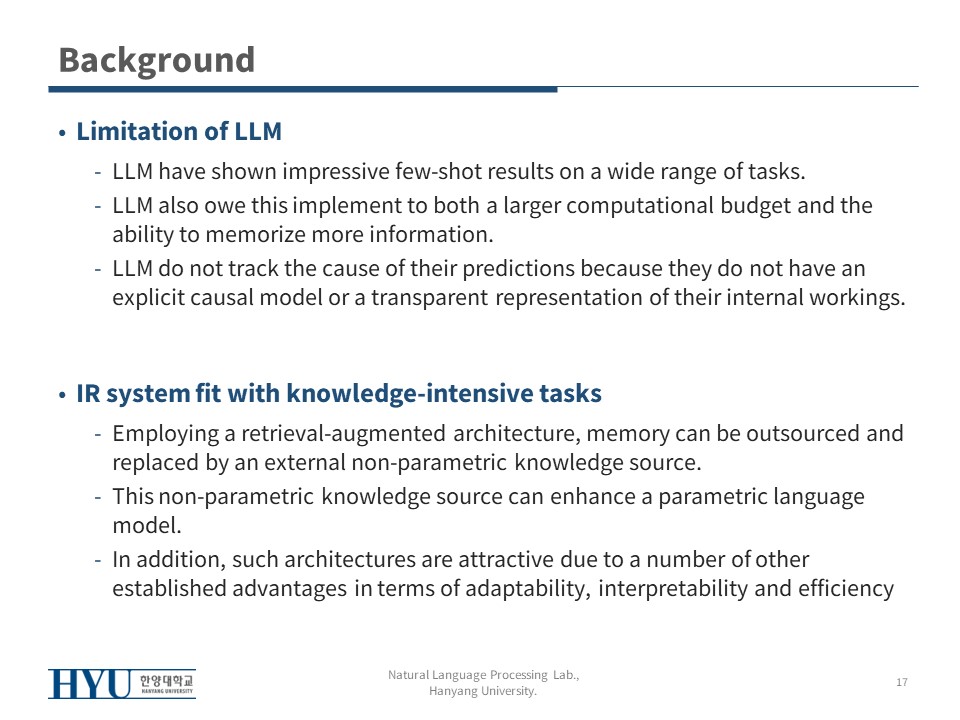 Background

• Limitation of LLM

- LLM have shown impressive few-shot results on a wide range of tasks.
- LLM also owe this implement to both a larger computational budget and the ability to memorize more information.
- LLM do not track the cause of their predictions because they do not have an explicit causal model or a transparent representation of their internal workings.

• IR system fit with knowledge-intensive tasks

- Employing a retrieval-augmented architecture, memory can be outsourced and replaced by an external non-parametric knowledge source.
- This non-parametric knowledge source can enhance a parametric language model.
- In addition, such architectures are attractive due to a number of other established advantages in terms of adaptability, interpretability and efficiency

HYU 한양대학교 HANYANG UNIVERSITY

Natural Language Processing Lab., Hanyang University.

17